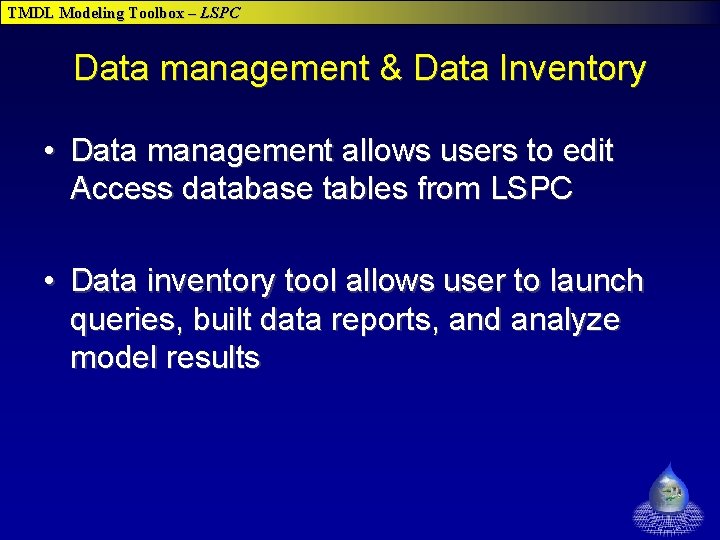 TMDL Modeling Toolbox – LSPC

Data management & Data Inventory

• Data management allows users to edit Access database tables from LSPC

• Data inventory tool allows user to launch queries, built data reports, and analyze model results